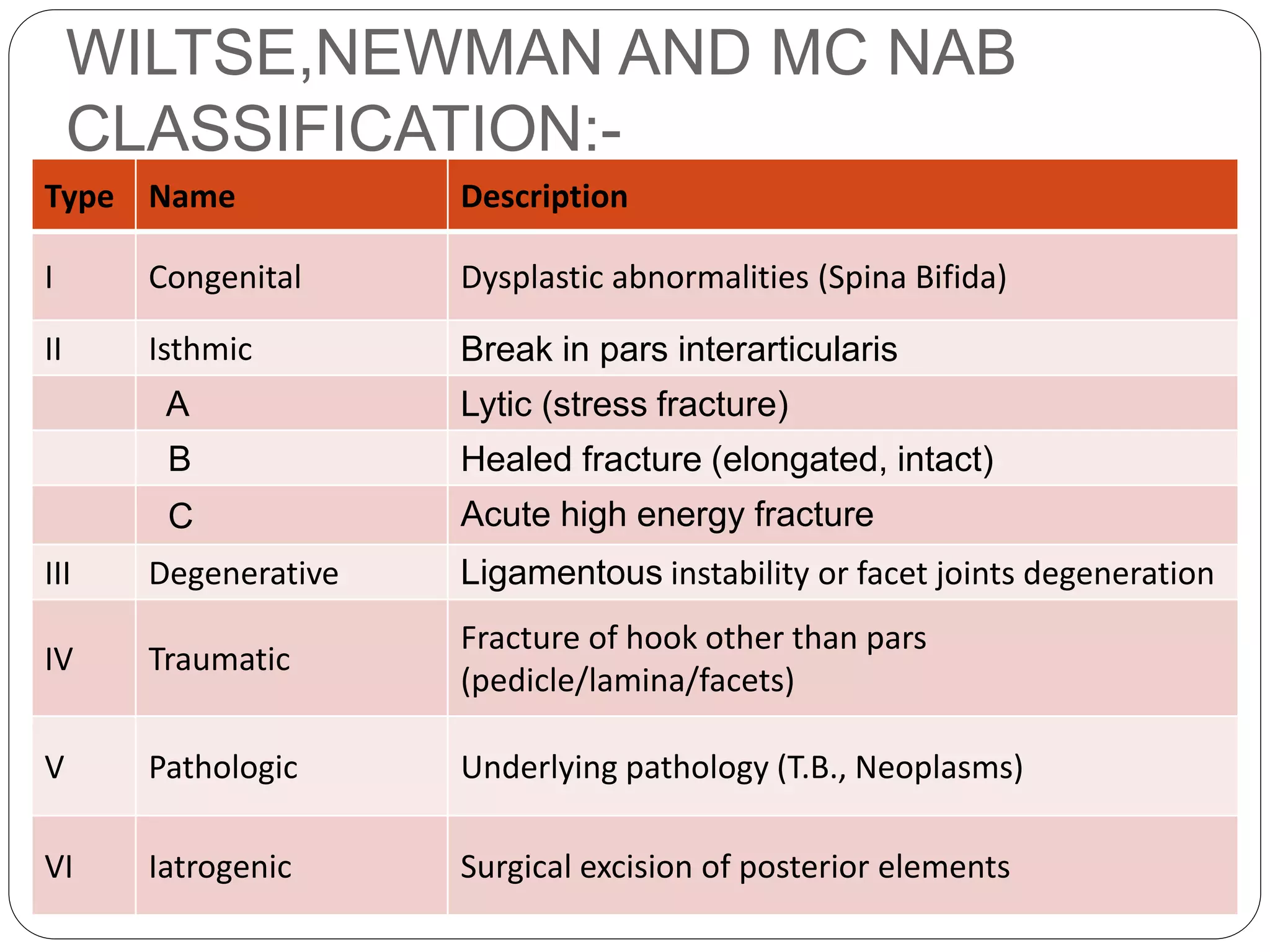 WILTSE,NEWMAN AND MC NAB CLASSIFICATION:-

| Type | Name | Description |
|---|---|---|
| I | Congenital | Dysplastic abnormalities (Spina Bifida) |
| II | Isthmic | Break in pars interarticularis |
| | A | Lytic (stress fracture) |
| | B | Healed fracture (elongated, intact) |
| | C | Acute high energy fracture |
| III | Degenerative | Ligamentous instability or facet joints degeneration |
| IV | Traumatic | Fracture of hook other than pars (pedicle/lamina/facets) |
| V | Pathologic | Underlying pathology (T.B., Neoplasms) |
| VI | Iatrogenic | Surgical excision of posterior elements |